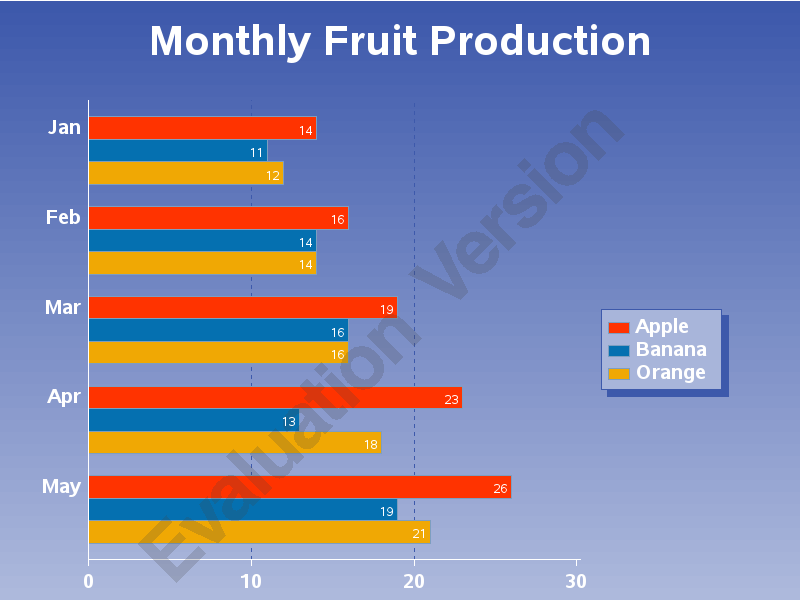 Monthly Fruit Production

Jan
14
11
12

Feb
16
14
14

Mar
19
16
16

Apr
23
13
18

May
26
19
21

0
10
20
30

Apple
Banana
Orange

Evaluation Version